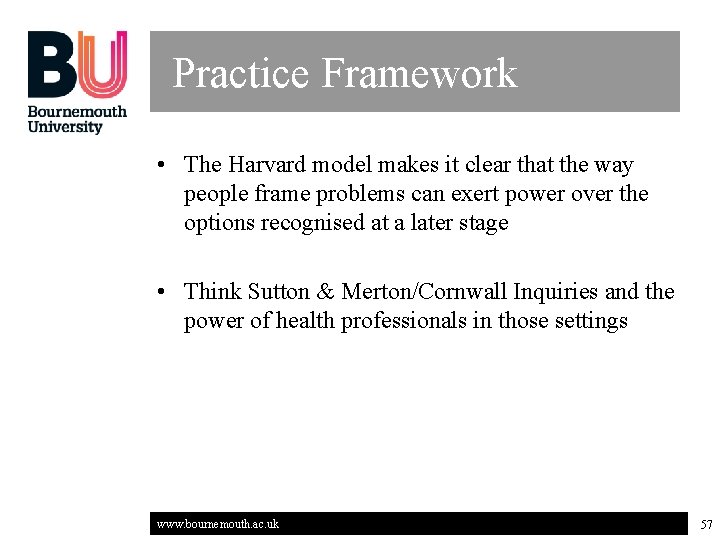 BU
Bournemouth University

Practice Framework

• The Harvard model makes it clear that the way people frame problems can exert power over the options recognised at a later stage

• Think Sutton & Merton/Cornwall Inquiries and the power of health professionals in those settings

www.bournemouth.ac.uk

57